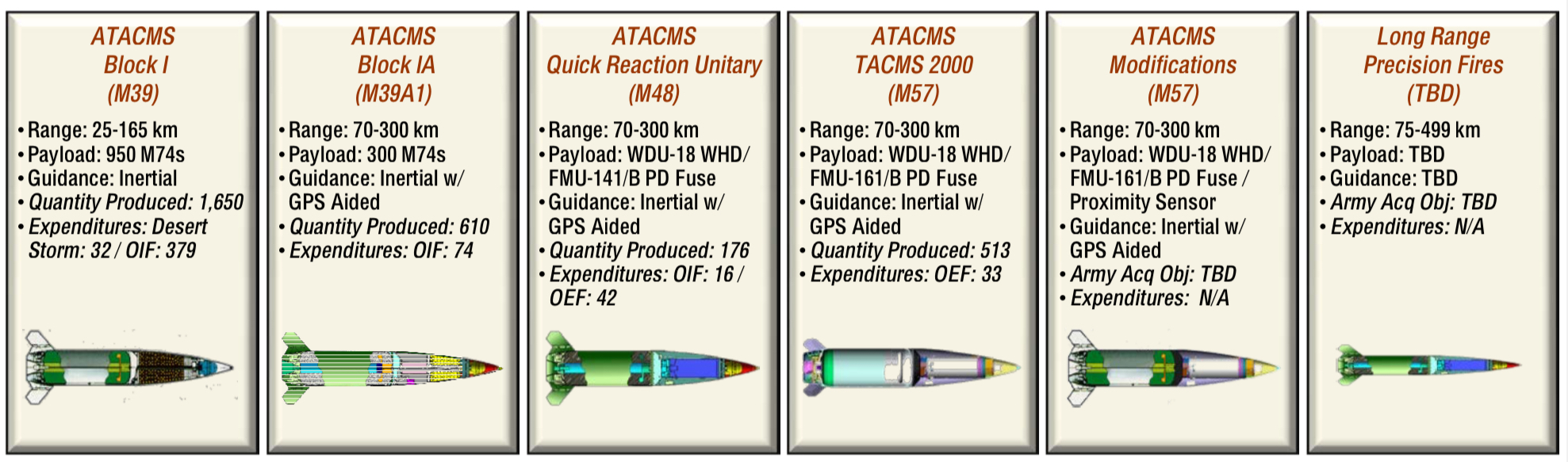 ATACMS
Block I
(M39)

• Range: 25-165 km
• Payload: 950 M74s
• Guidance: Inertial
• Quantity Produced: 1,650
• Expenditures: Desert Storm: 32 / OIF: 379

ATACMS
Block IA
(M39A1)

• Range: 70-300 km
• Payload: 300 M74s
• Guidance: Inertial w/ GPS Aided
• Quantity Produced: 610
• Expenditures: OIF: 74

ATACMS
Quick Reaction Unitary
(M48)

• Range: 70-300 km
• Payload: WDU-18 WHD/ FMU-141/B PD Fuse
• Guidance: Inertial w/ GPS Aided
• Quantity Produced: 176
• Expenditures: OIF: 16 / OEF: 42

ATACMS
TACMS 2000
(M57)

• Range: 70-300 km
• Payload: WDU-18 WHD/ FMU-161/B PD Fuse
• Guidance: Inertial w/ GPS Aided
• Quantity Produced: 513
• Expenditures: OEF: 33

ATACMS
Modifications
(M57)

• Range: 70-300 km
• Payload: WDU-18 WHD/ FMU-161/B PD Fuse / Proximity Sensor
• Guidance: Inertial w/ GPS Aided
• Army Acq Obj: TBD
• Expenditures: N/A

Long Range
Precision Fires
(TBD)

• Range: 75-499 km
• Payload: TBD
• Guidance: TBD
• Army Acq Obj: TBD
• Expenditures: N/A